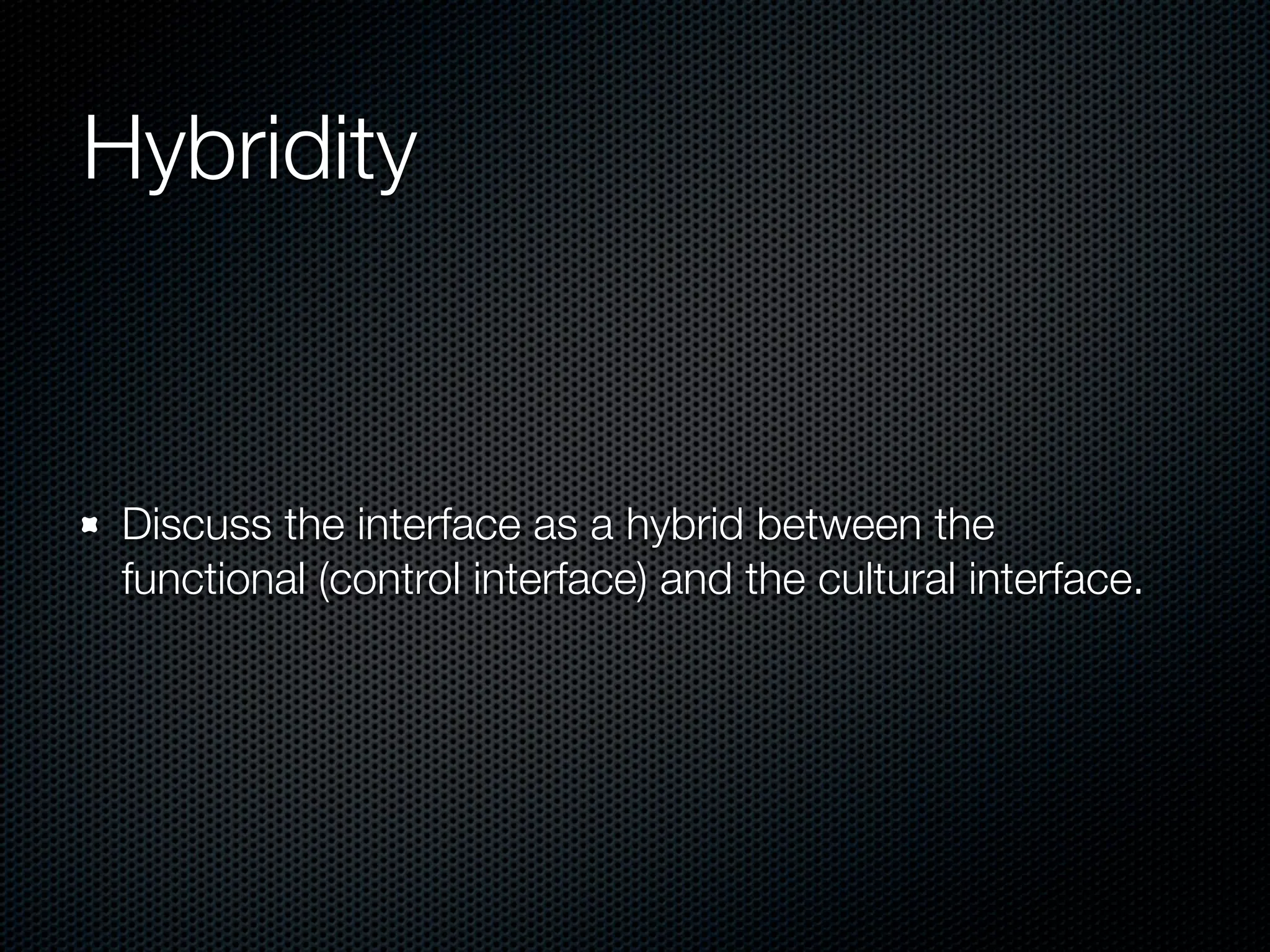 Hybridity

Discuss the interface as a hybrid between the functional (control interface) and the cultural interface.